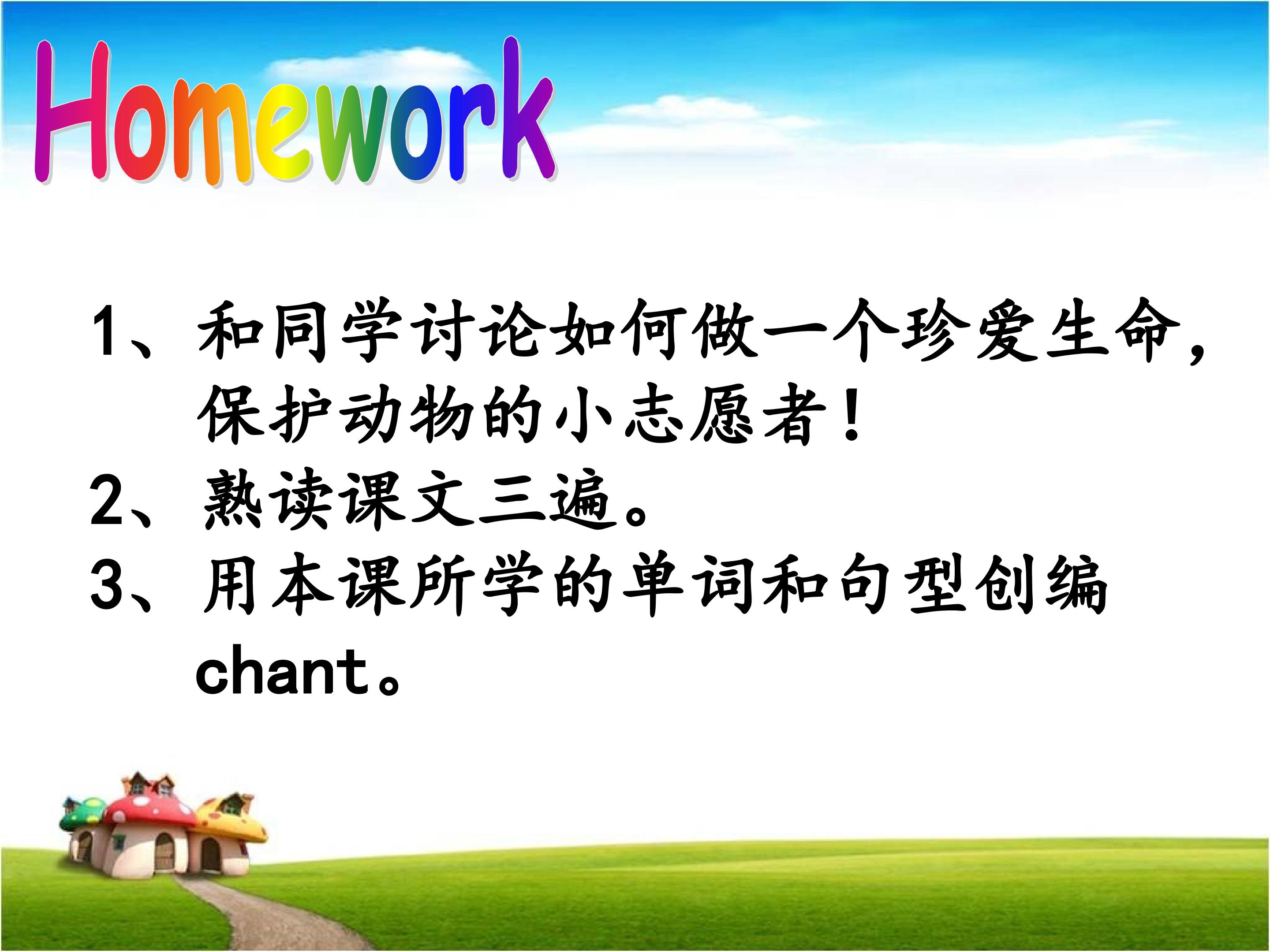 Homework

1、和同学讨论如何做一个珍爱生命，保护动物的小志愿者！

2、熟读课文三遍。

3、用本课所学的单词和句型创编chant。